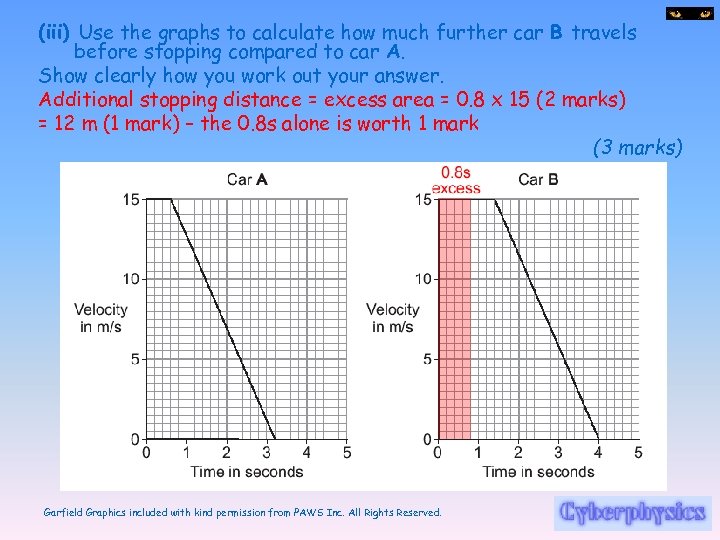 (iii) Use the graphs to calculate how much further car B travels before stopping compared to car A.
Show clearly how you work out your answer.
Additional stopping distance = excess area = 0.8 x 15 (2 marks) = 12 m (1 mark) – the 0.8s alone is worth 1 mark

(3 marks)

Car A

15
10
5
0
Velocity in m/s
0 1 2 3 4 5
Time in seconds

0.8s excess
Car B

15
10
5
0
Velocity in m/s
0 1 2 3 4 5
Time in seconds

Garfield Graphics included with kind permission from PAWS Inc. All Rights Reserved.

Cyberphysics